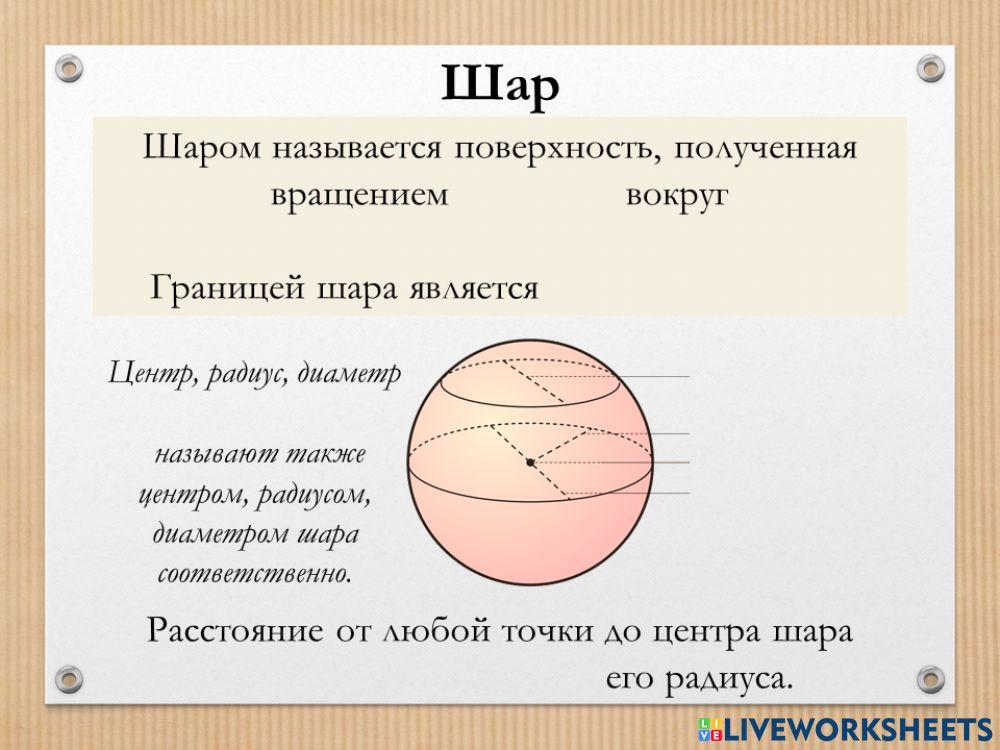 Шар

Шаром называется поверхность, полученная вращением вокруг

Границей шара является

Центр, радиус, диаметр

называют также центром, радиусом, диаметром шара соответственно.

Расстояние от любой точки до центра шара его радиуса.

LIVEWORKSHEETS